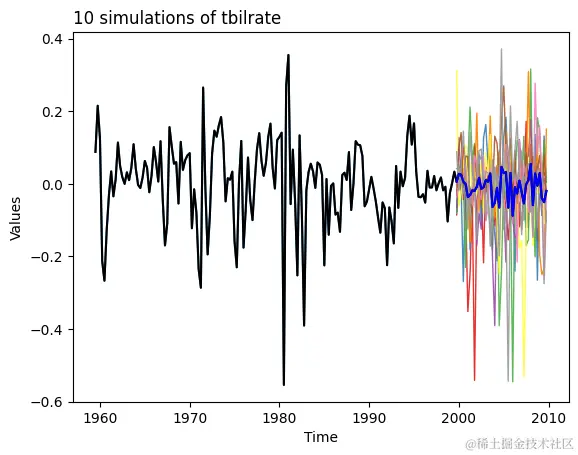 10 simulations of tbilrate

0.4
0.2
0.0
−0.2
−0.4
−0.6

Values

1960
1970
1980
1990
2000
2010

Time

@稀土掘金技术社区